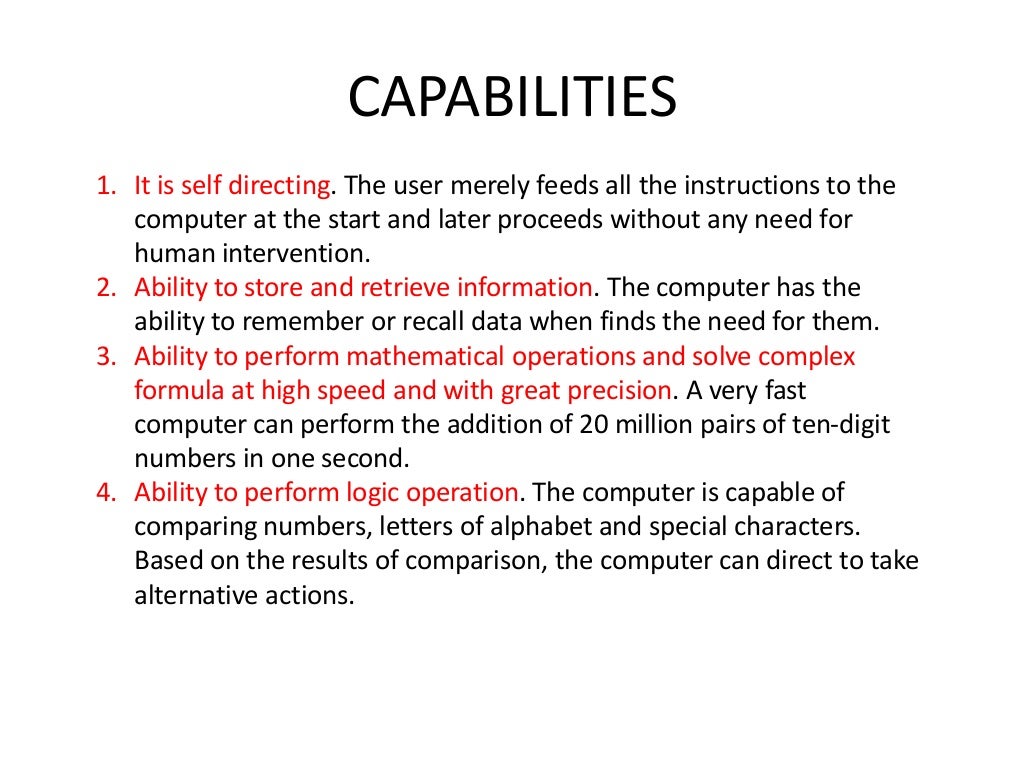 CAPABILITIES

1. It is self directing. The user merely feeds all the instructions to the computer at the start and later proceeds without any need for human intervention.
2. Ability to store and retrieve information. The computer has the ability to remember or recall data when finds the need for them.
3. Ability to perform mathematical operations and solve complex formula at high speed and with great precision. A very fast computer can perform the addition of 20 million pairs of ten-digit numbers in one second.
4. Ability to perform logic operation. The computer is capable of comparing numbers, letters of alphabet and special characters. Based on the results of comparison, the computer can direct to take alternative actions.